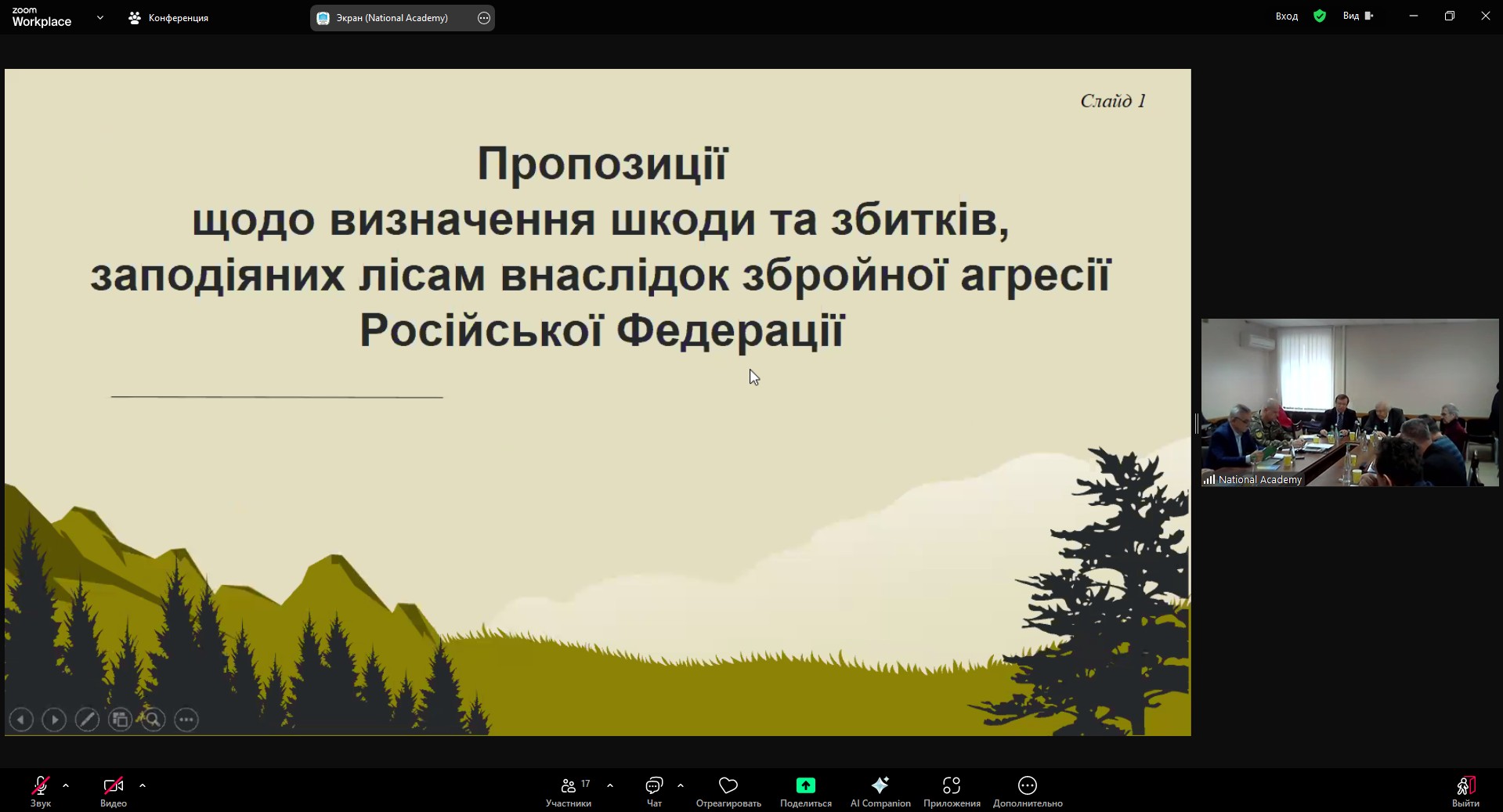 zoom Workplace

Конференция

Экран (National Academy)

Вход

Вид

Слайд 1

Пропозиції
щодо визначення шкоди та збитків, заподіяних лісам внаслідок збройної агресії Російської Федерації

National Academy

Звук

Видео

17

Участники

Чат

Отреагировать

Поделиться

AI Companion

Приложения

Дополнительно

Выйти